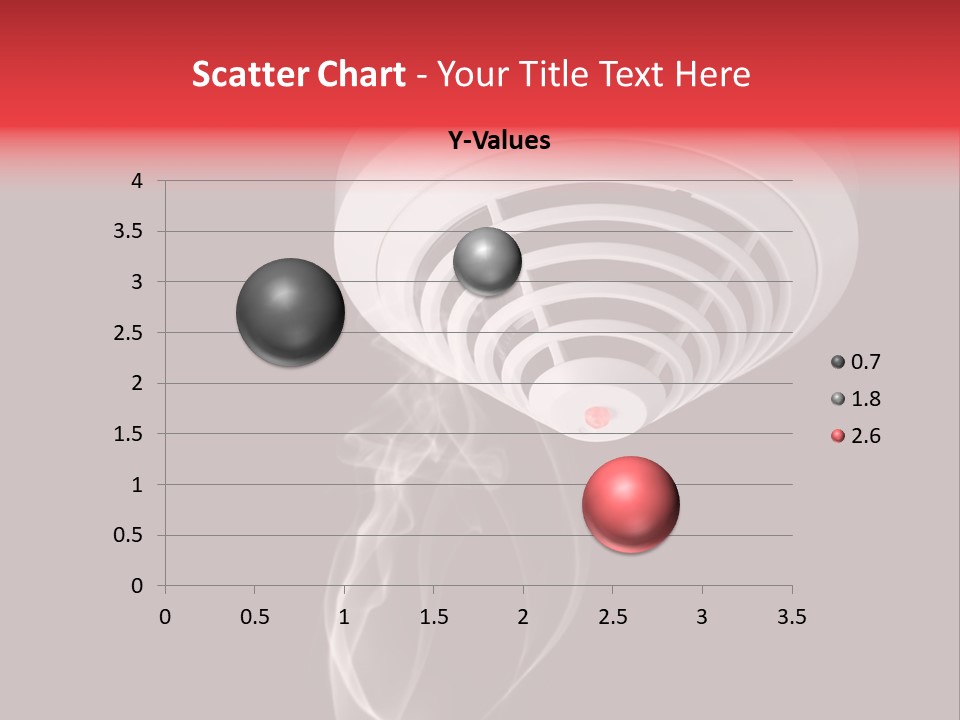 Scatter Chart - Your Title Text Here

Y-Values

4
3.5
3
2.5
2
1.5
1
0.5
0

0 0.5 1 1.5 2 2.5 3 3.5

0.7
1.8
2.6